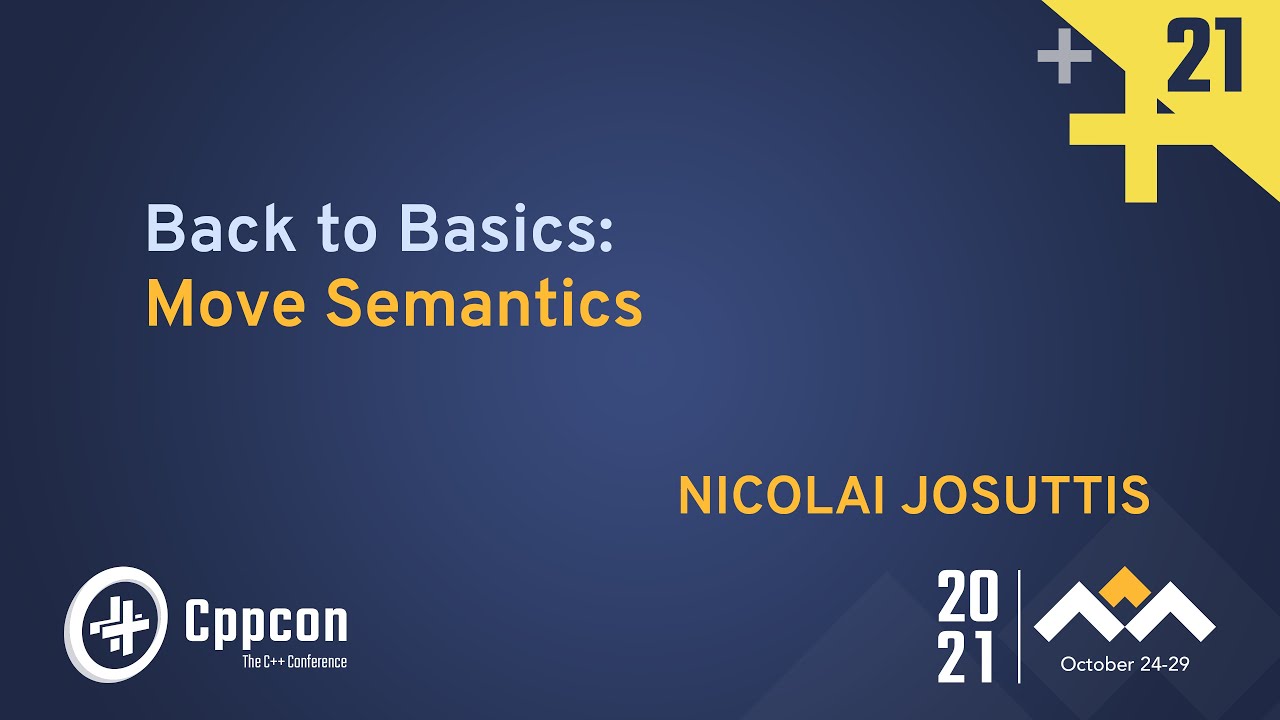 + 21

Back to Basics:
Move Semantics

NICOLAI JOSUTTIS

Cppcon
The C++ Conference

20
21

October 24-29